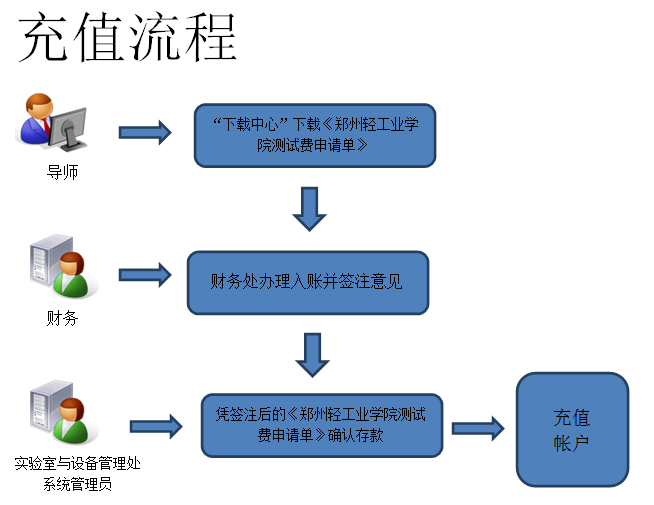 充值流程

导师

“下载中心”下载《郑州轻工业学院测试费申请单》

财务

财务处办理入账并签注意见

实验室与设备管理处系统管理员

凭签注后的《郑州轻工业学院测试费申请单》确认存款

充值帐户